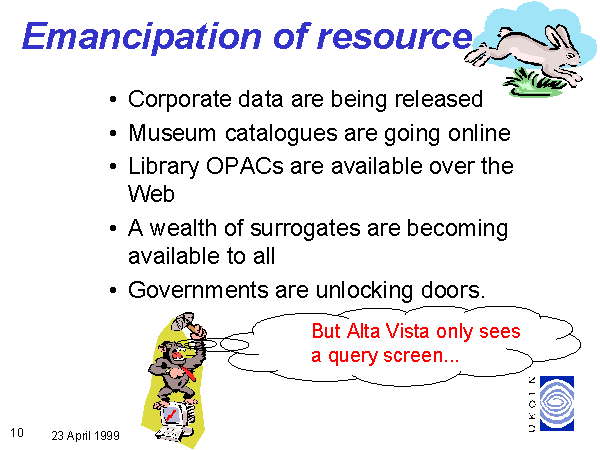 Emancipation of resource

• Corporate data are being released
• Museum catalogues are going online
• Library OPACs are available over the Web
• A wealth of surrogates are becoming available to all
• Governments are unlocking doors.

But Alta Vista only sees a query screen...

UKOLN

10 23 April 1999